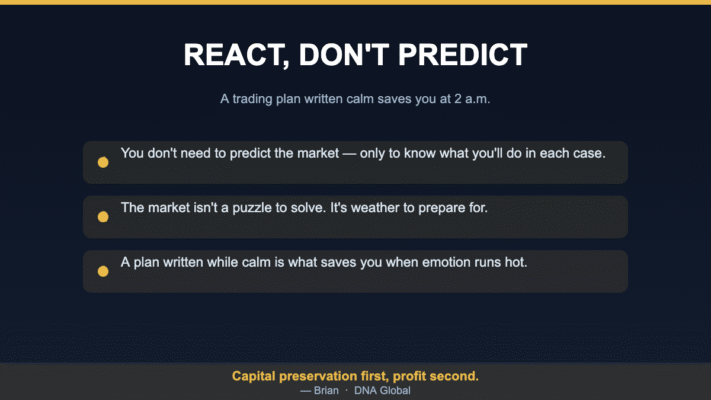 REACT, DON'T PREDICT

A trading plan written calm saves you at 2 a.m.

You don't need to predict the market — only to know what you'll do in each case.

The market isn't a puzzle to solve. It's weather to prepare for.

A plan written while calm is what saves you when emotion runs hot.

Capital preservation first, profit second.
— Brian · DNA Global